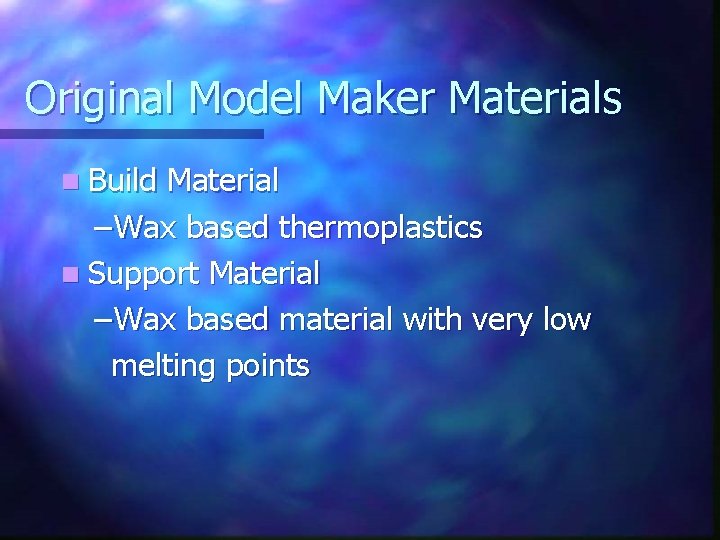 Original Model Maker Materials

Build Material
–Wax based thermoplastics

Support Material
–Wax based material with very low melting points